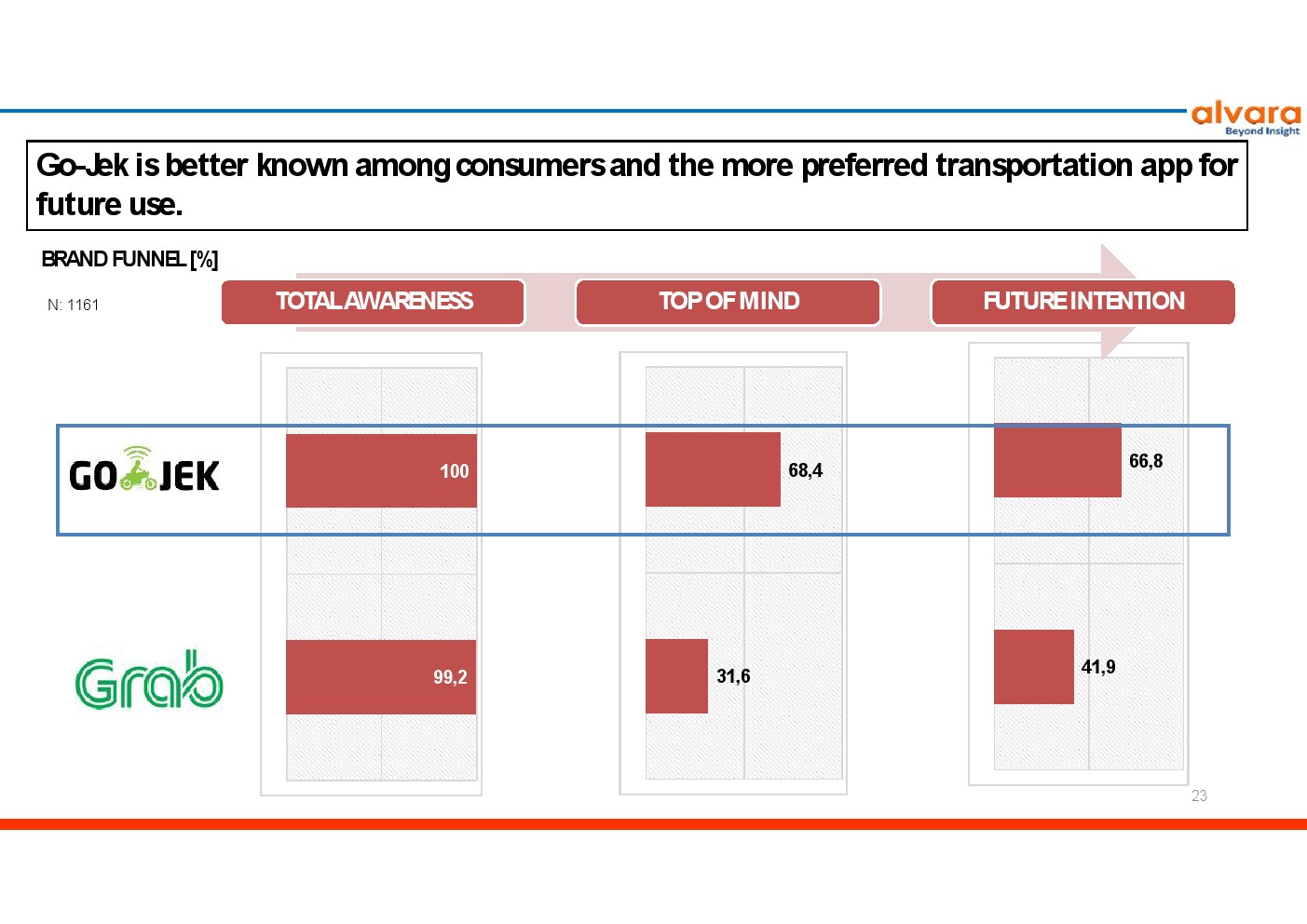 alvara
Beyond Insight

Go-Jek is better known among consumers and the more preferred transportation app for future use.

BRAND FUNNEL [%]

N: 1161

TOTAL AWARENESS

TOP OF MIND

FUTURE INTENTION

GO JEK

100

68,4

66,8

Grab

99,2

31,6

41,9

23